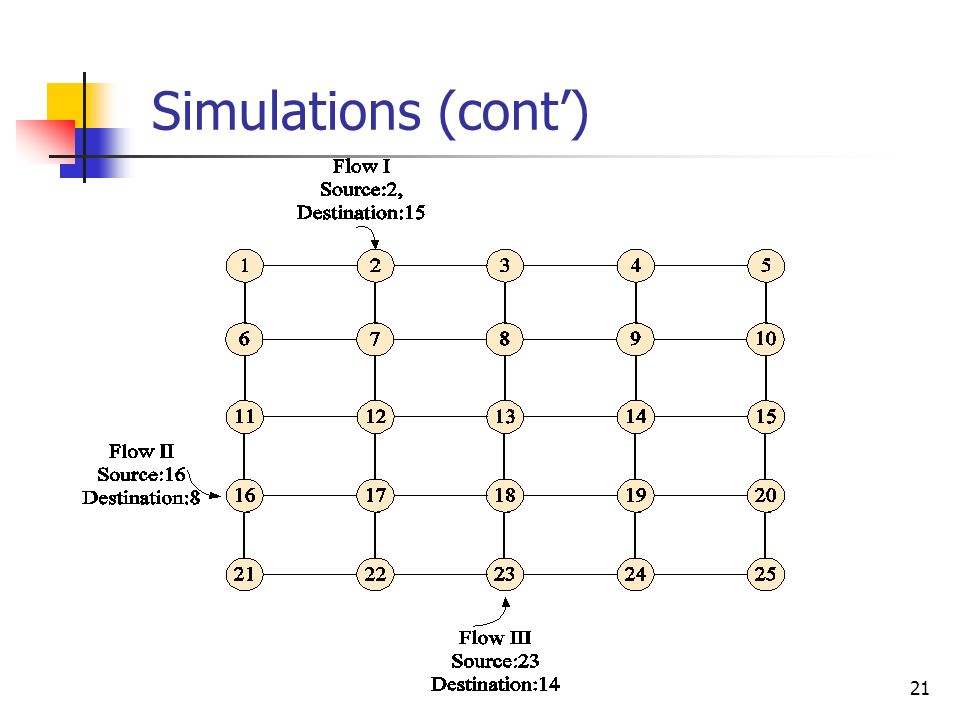 Simulations (cont’)

Flow I
Source:2,
Destination:15

1 2 3 4 5
6 7 8 9 10
11 12 13 14 15
Flow II
Source:16
Destination:8
16 17 18 19 20
21 22 23 24 25

Flow III
Source:23
Destination:14

21